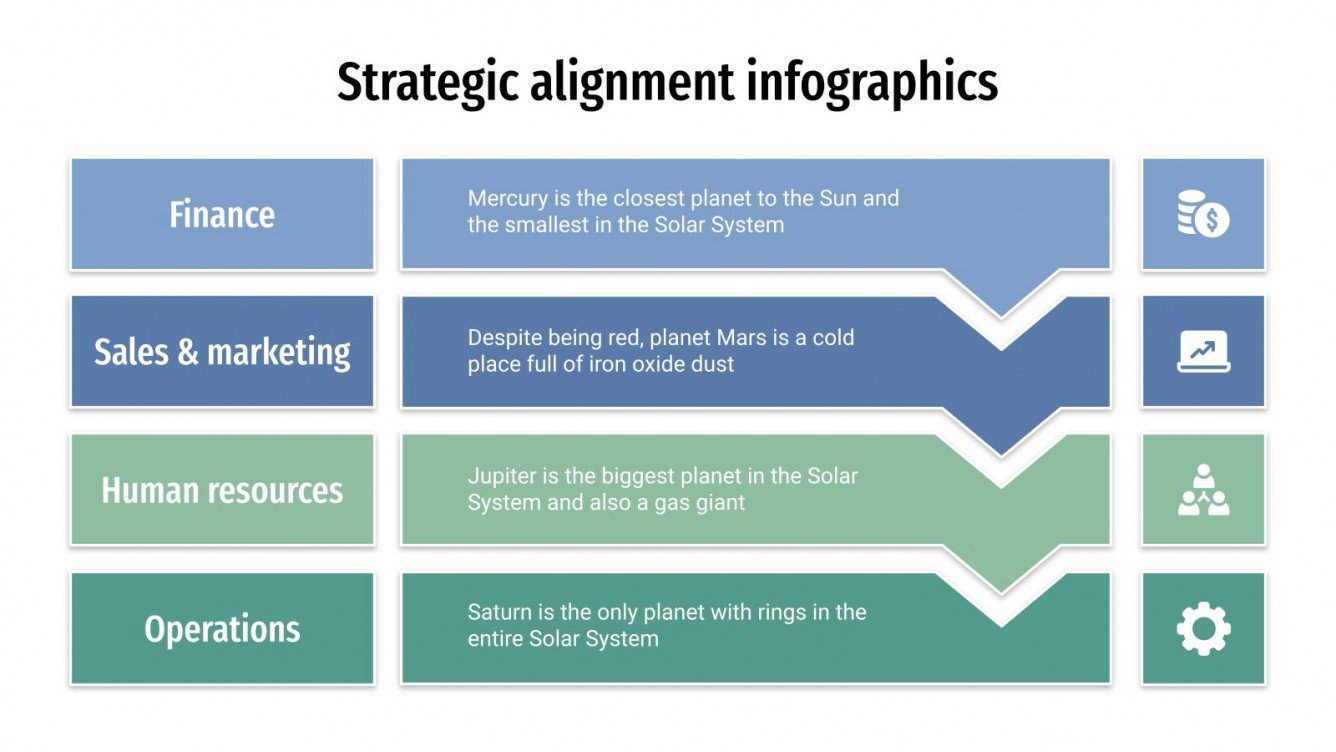 Strategic alignment infographics

Finance

Mercury is the closest planet to the Sun and the smallest in the Solar System

Sales & marketing

Despite being red, planet Mars is a cold place full of iron oxide dust

Human resources

Jupiter is the biggest planet in the Solar System and also a gas giant

Operations

Saturn is the only planet with rings in the entire Solar System